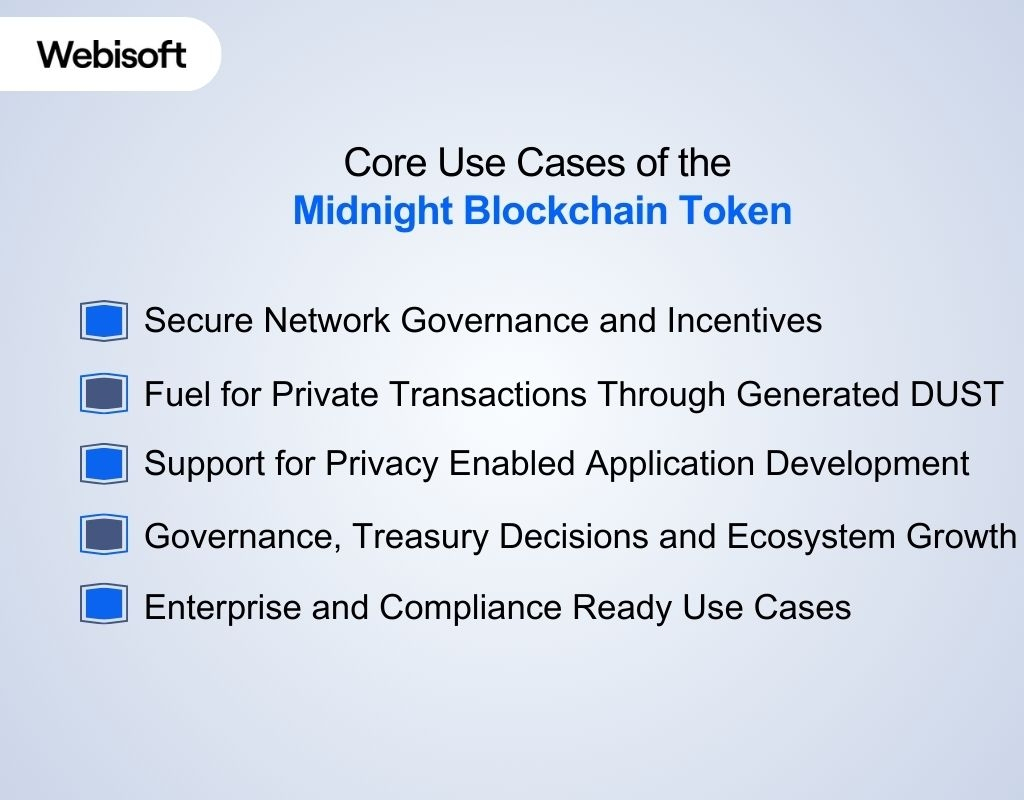 Webisoft

Core Use Cases of the
Midnight Blockchain Token

Secure Network Governance and Incentives

Fuel for Private Transactions Through Generated DUST

Support for Privacy Enabled Application Development

Governance, Treasury Decisions and Ecosystem Growth

Enterprise and Compliance Ready Use Cases